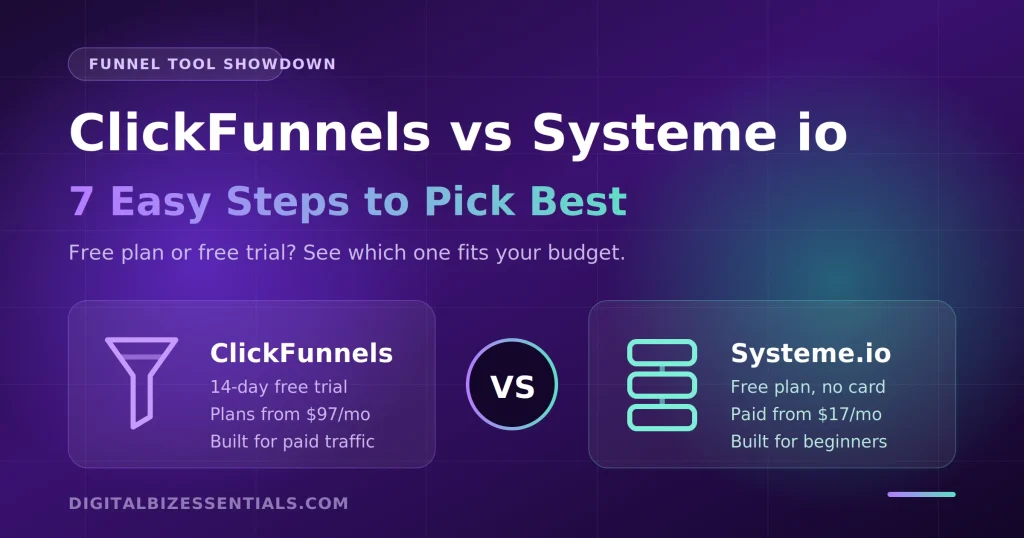 FUNNEL TOOL SHOWDOWN

ClickFunnels vs Systeme io

7 Easy Steps to Pick Best

Free plan or free trial? See which one fits your budget.

ClickFunnels
14-day free trial
Plans from $97/mo
Built for paid traffic

VS

Systeme.io
Free plan, no card
Paid from $17/mo
Built for beginners

DIGITALBIZESSENTIALS.COM